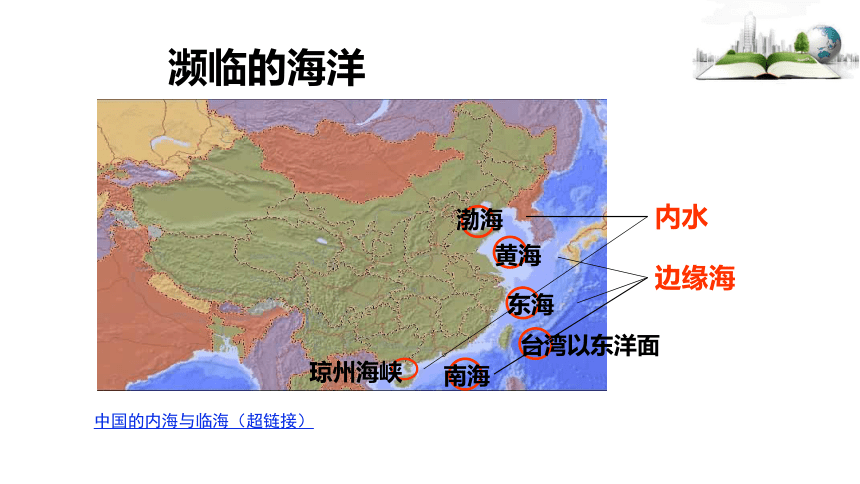 濒临的海洋

渤海

黄海

东海

台湾以东洋面

琼州海峡

南海

内水

边缘海

中国的内海与临海（超链接）